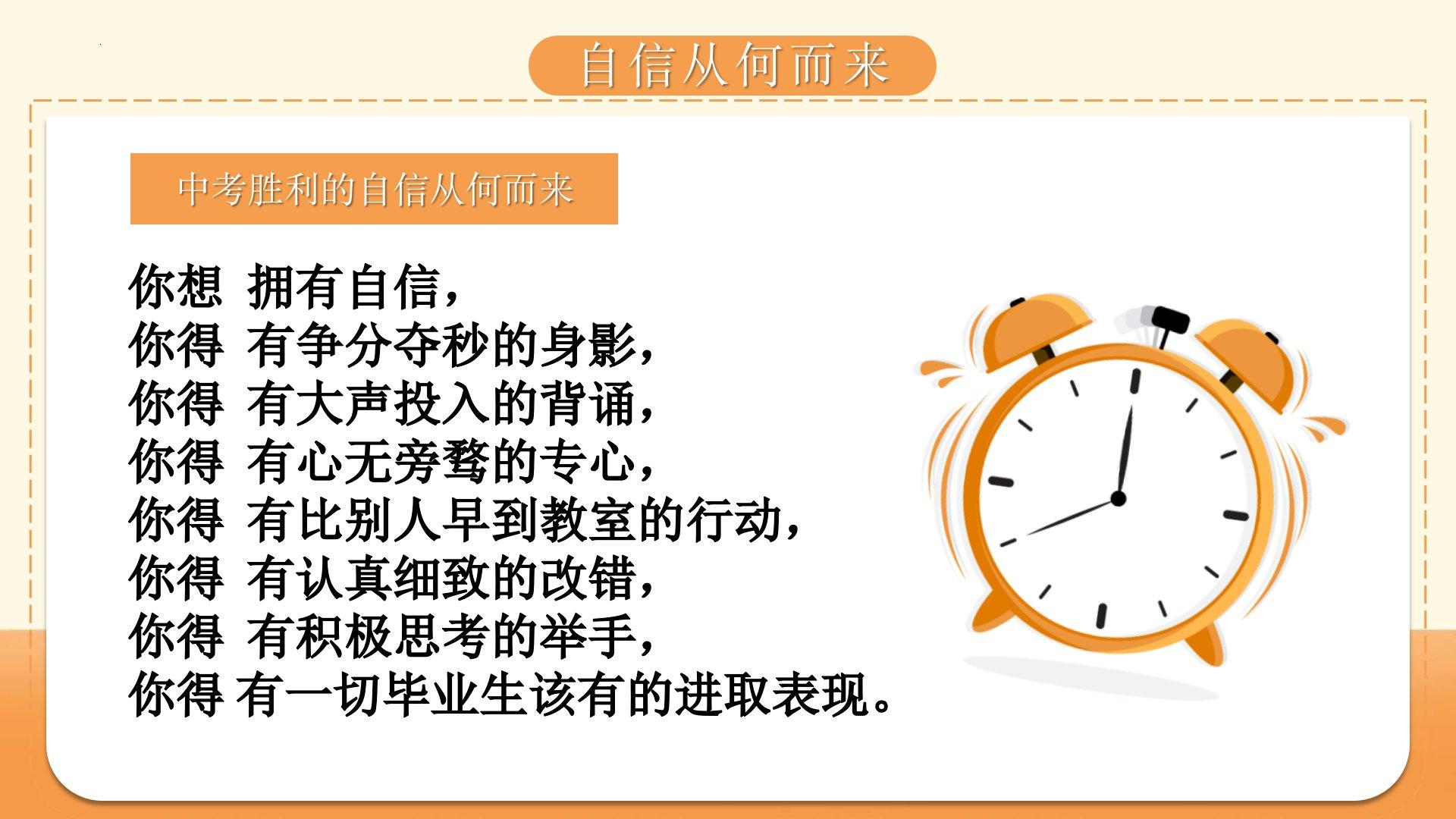 自信从何而来

中考胜利的自信从何而来

你想 拥有自信，
你得 有争分夺秒的身影，
你得 有大声投入的背诵，
你得 有心无旁骛的专心，
你得 有比别人早到教室的行动，
你得 有认真细致的改错，
你得 有积极思考的举手，
你得 有一切毕业生该有的进取表现。